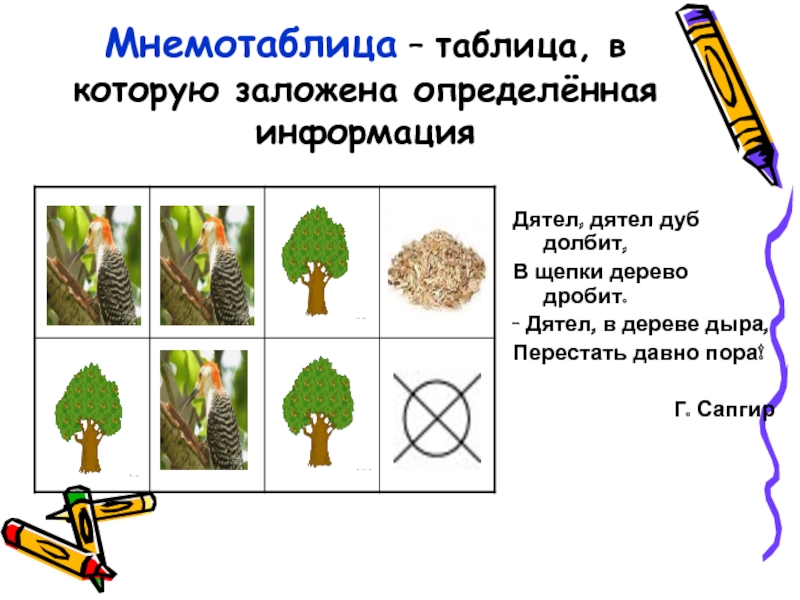 Мнемотаблица – таблица, в которую заложена определённая информация

Дятел, дятел дуб долбит,
В щепки дерево дробит.
- Дятел, в дереве дыра,
Перестать давно пора!

Г. Сапгир